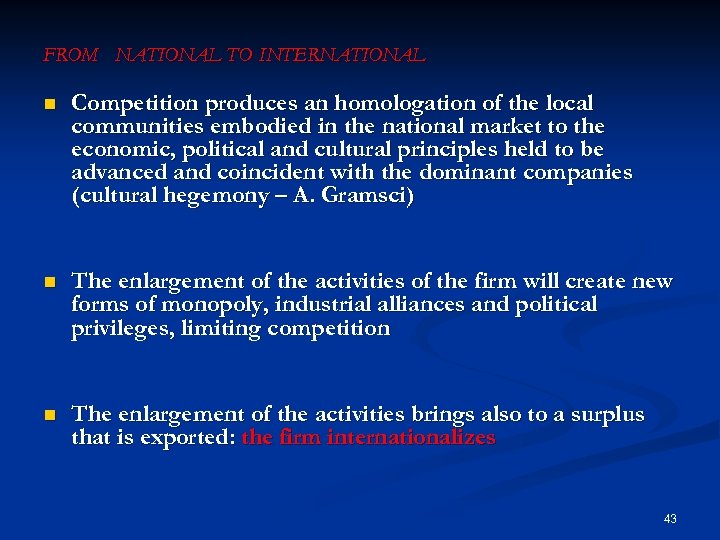 FROM NATIONAL TO INTERNATIONAL

Competition produces an homologation of the local communities embodied in the national market to the economic, political and cultural principles held to be advanced and coincident with the dominant companies (cultural hegemony – A. Gramsci)

The enlargement of the activities of the firm will create new forms of monopoly, industrial alliances and political privileges, limiting competition

The enlargement of the activities brings also to a surplus that is exported: the firm internationalizes

43